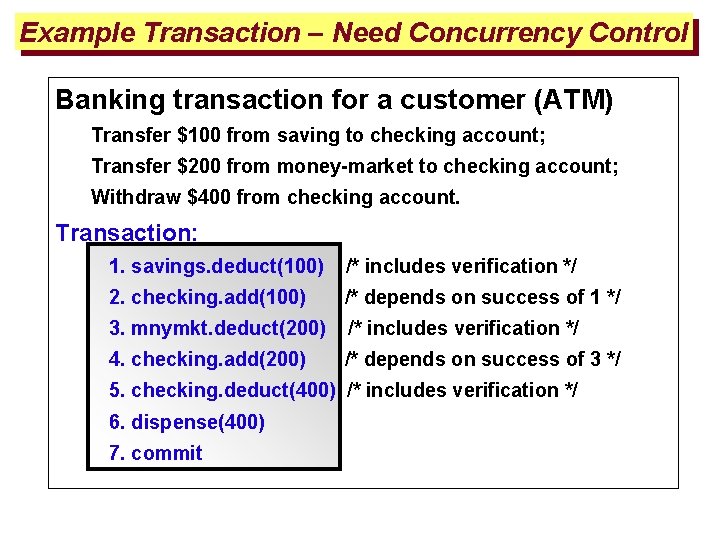 Example Transaction – Need Concurrency Control

Banking transaction for a customer (ATM)

Transfer \$100 from saving to checking account;

Transfer \$200 from money-market to checking account;

Withdraw \$400 from checking account.

Transaction:

1. savings.deduct(100) /* includes verification */
2. checking.add(100) /* depends on success of 1 */
3. mnymkt.deduct(200) /* includes verification */
4. checking.add(200) /* depends on success of 3 */
5. checking.deduct(400) /* includes verification */
6. dispense(400)
7. commit